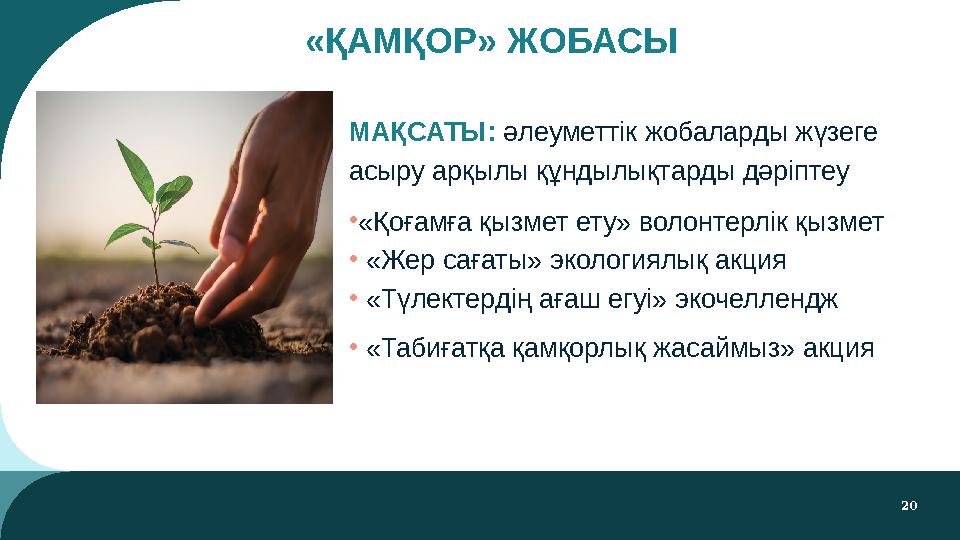 «ҚАМҚОР» ЖОБАСЫ

МАҚСАТЫ: әлеуметтік жобаларды жүзеге асыру арқылы құндылықтарды дәріптеу

• «Қоғамға қызмет ету» волонтерлік қызмет
• «Жер сағаты» экологиялық акция
• «Түлектердің ағаш егуі» экочеллендж
• «Табиғатқа қамқорлық жасаймыз» акция

20